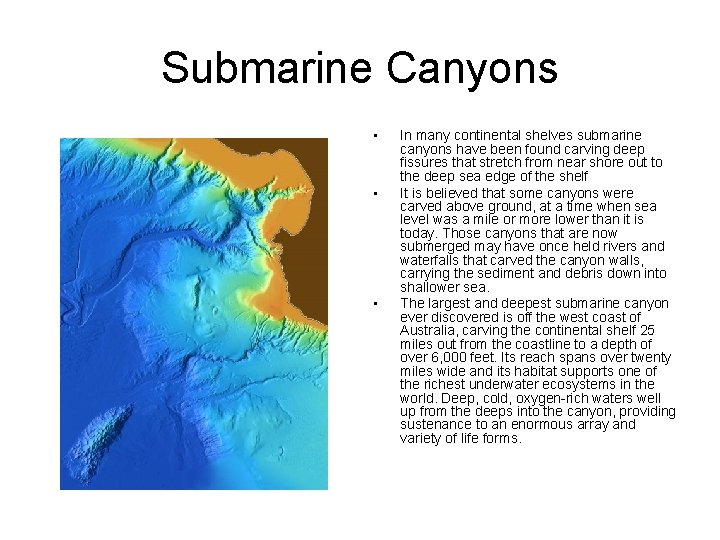 Submarine Canyons

- In many continental shelves submarine canyons have been found carving deep fissures that stretch from near shore out to the deep sea edge of the shelf
- It is believed that some canyons were carved above ground, at a time when sea level was a mile or more lower than it is today. Those canyons that are now submerged may have once held rivers and waterfalls that carved the canyon walls, carrying the sediment and debris down into shallower sea.
- The largest and deepest submarine canyon ever discovered is off the west coast of Australia, carving the continental shelf 25 miles out from the coastline to a depth of over 6,000 feet. Its reach spans over twenty miles wide and its habitat supports one of the richest underwater ecosystems in the world. Deep, cold, oxygen-rich waters well up from the deeps into the canyon, providing sustenance to an enormous array and variety of life forms.